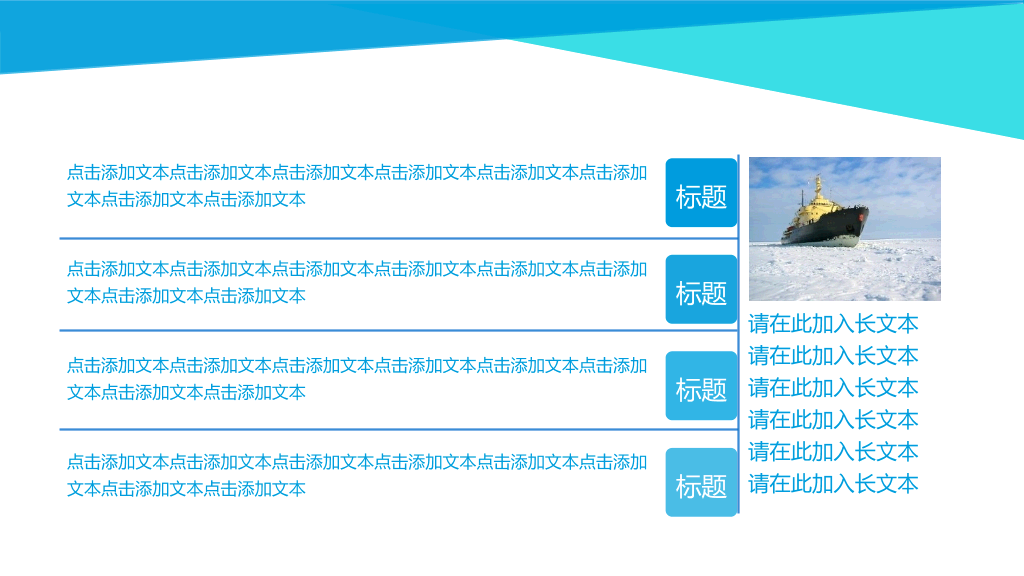 点击添加文本点击添加文本点击添加文本点击添加文本点击添加文本点击添加文本点击添加文本点击添加文本

标题

点击添加文本点击添加文本点击添加文本点击添加文本点击添加文本点击添加文本点击添加文本点击添加文本

标题

点击添加文本点击添加文本点击添加文本点击添加文本点击添加文本点击添加文本点击添加文本点击添加文本

标题

点击添加文本点击添加文本点击添加文本点击添加文本点击添加文本点击添加文本点击添加文本点击添加文本

标题

请在此加入长文本
请在此加入长文本
请在此加入长文本
请在此加入长文本
请在此加入长文本
请在此加入长文本